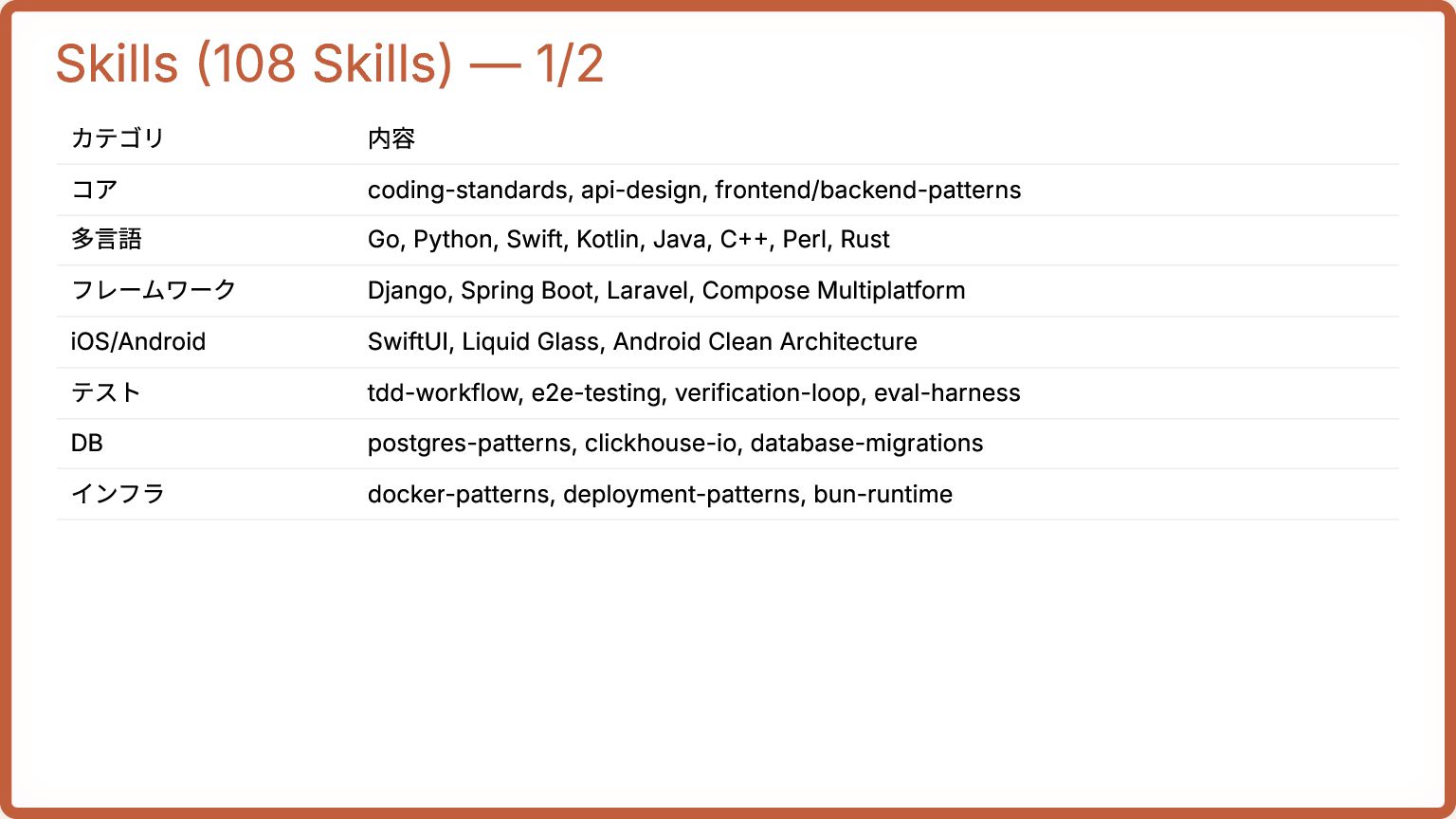 Skills (108 Skills) — 1/2

| カテゴリ | 内容 |
|---|---|
| コア | coding-standards, api-design, frontend/backend-patterns |
| 多言語 | Go, Python, Swift, Kotlin, Java, C++, Perl, Rust |
| フレームワーク | Django, Spring Boot, Laravel, Compose Multiplatform |
| iOS/Android | SwiftUI, Liquid Glass, Android Clean Architecture |
| テスト | tdd-workflow, e2e-testing, verification-loop, eval-harness |
| DB | postgres-patterns, clickhouse-io, database-migrations |
| インフラ | docker-patterns, deployment-patterns, bun-runtime |